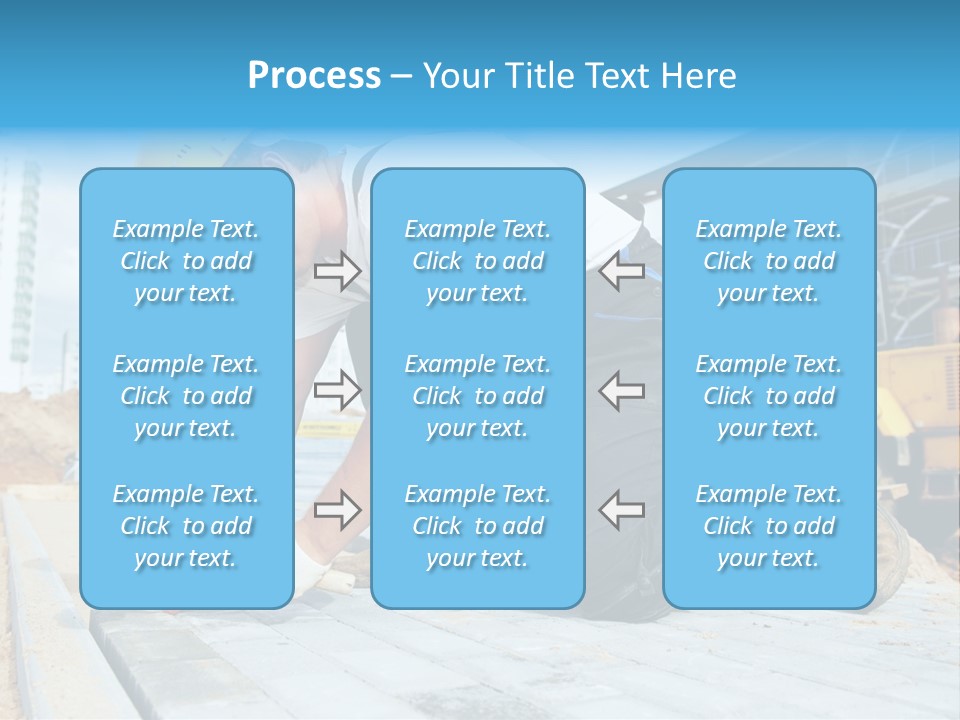 Process – Your Title Text Here

Example Text. Click to add your text.

Example Text. Click to add your text.

Example Text. Click to add your text.

Example Text. Click to add your text.

Example Text. Click to add your text.

Example Text. Click to add your text.

Example Text. Click to add your text.

Example Text. Click to add your text.

Example Text. Click to add your text.